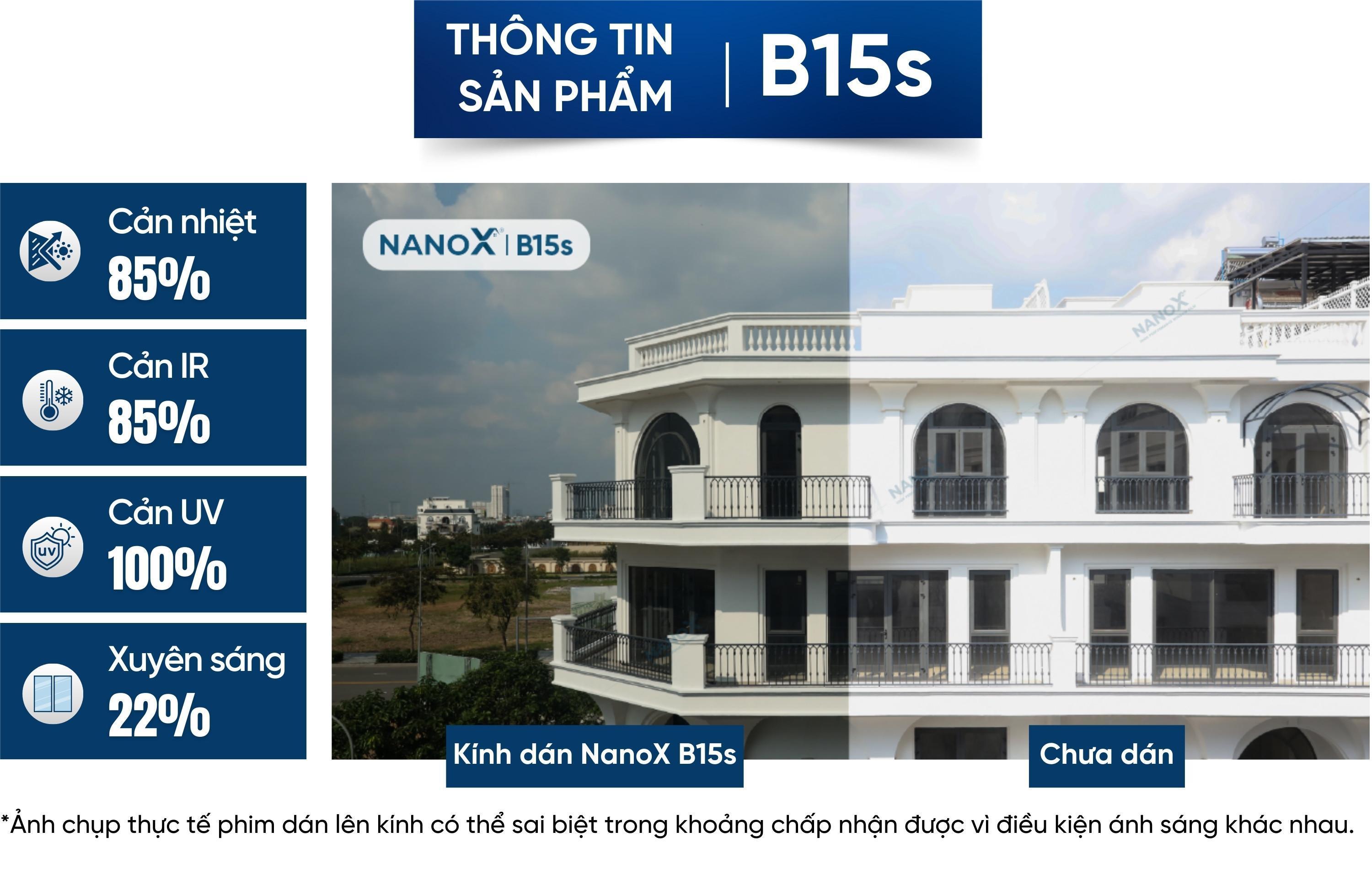 THÔNG TIN SẢN PHẨM | B15s

Cản nhiệt
85%

Cản IR
85%

Cản UV
100%

Xuyên sáng
22%

NANOX | B15s

NANOX

Kính dán NanoX B15s

Chưa dán

*Ảnh chụp thực tế phim dán lên kính có thể sai biệt trong khoảng chấp nhận được vì điều kiện ánh sáng khác nhau.